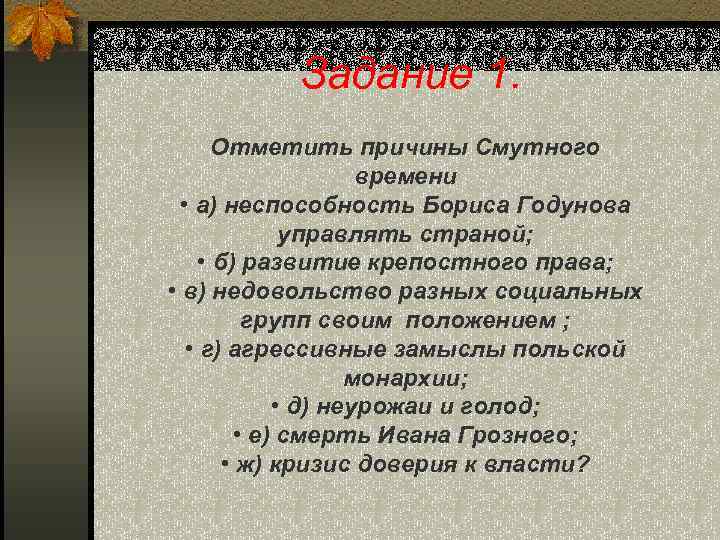 Задание 1.

Отметить причины Смутного времени

• а) неспособность Бориса Годунова управлять страной;
• б) развитие крепостного права;
• в) недовольство разных социальных групп своим положением ;
• г) агрессивные замыслы польской монархии;
• д) неурожаи и голод;
• е) смерть Ивана Грозного;
• ж) кризис доверия к власти?